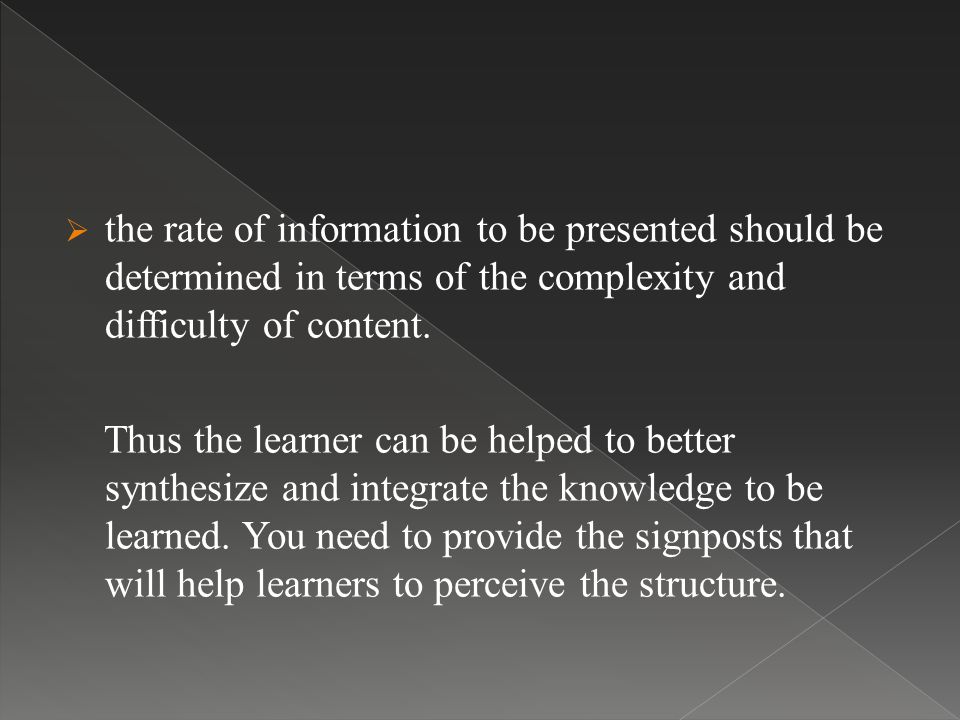 ➢ the rate of information to be presented should be determined in terms of the complexity and difficulty of content.

Thus the learner can be helped to better synthesize and integrate the knowledge to be learned. You need to provide the signposts that will help learners to perceive the structure.